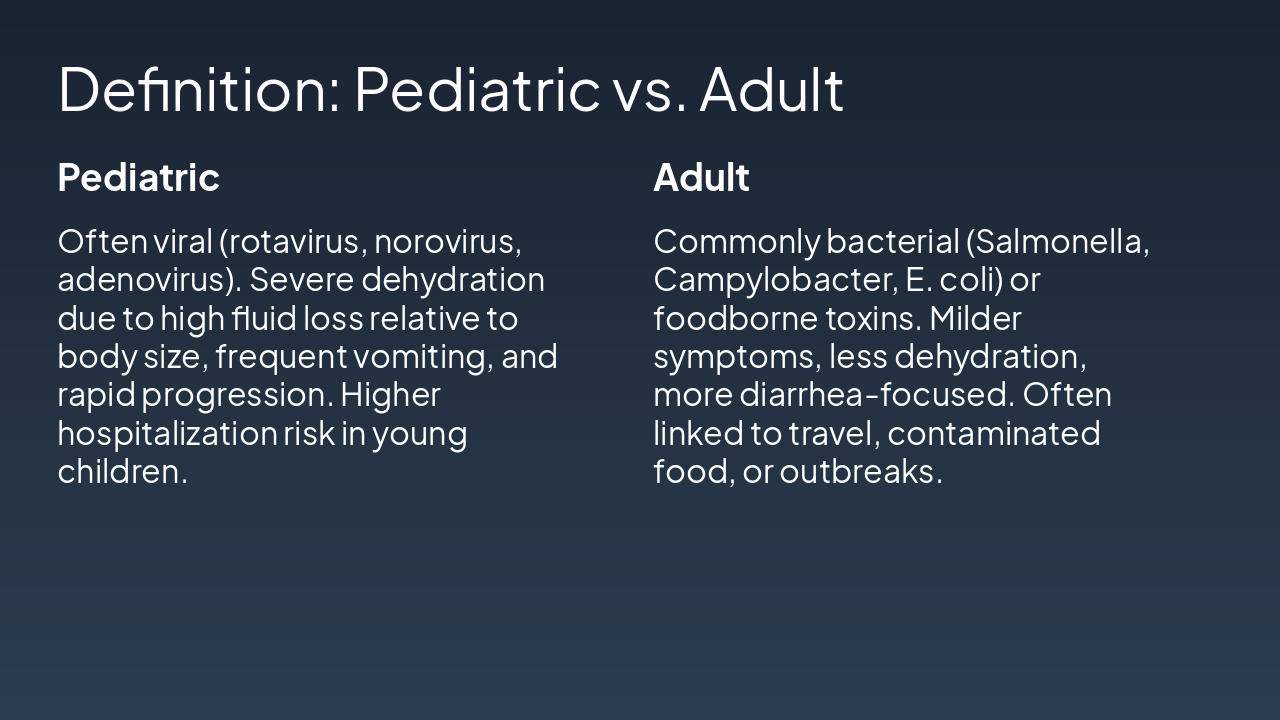 Definition: Pediatric vs. Adult

Pediatric

Often viral (rotavirus, norovirus, adenovirus). Severe dehydration due to high fluid loss relative to body size, frequent vomiting, and rapid progression. Higher hospitalization risk in young children.

Adult

Commonly bacterial (Salmonella, Campylobacter, E. coli) or foodborne toxins. Milder symptoms, less dehydration, more diarrhea-focused. Often linked to travel, contaminated food, or outbreaks.